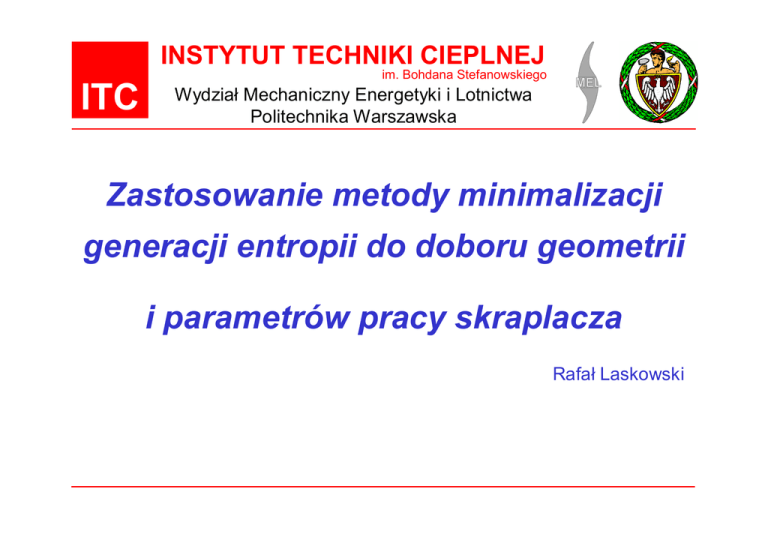 ITC

INSTYTUT TECHNIKI CIEPLNEJ
im. Bohdana Stefanowskiego
Wydział Mechaniczny Energetyki i Lotnictwa
Politechnika Warszawska

MEL

Zastosowanie metody minimalizacji generacji entropii do doboru geometrii

i parametrów pracy skraplacza

Rafał Laskowski